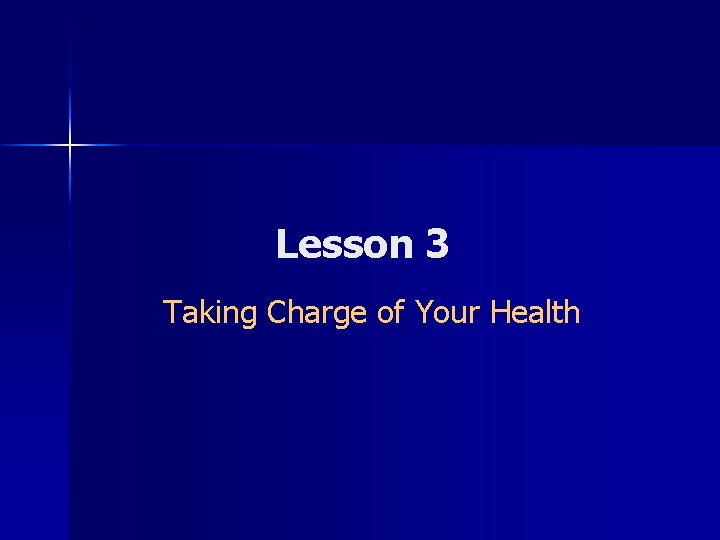 Lesson 3

Taking Charge of Your Health